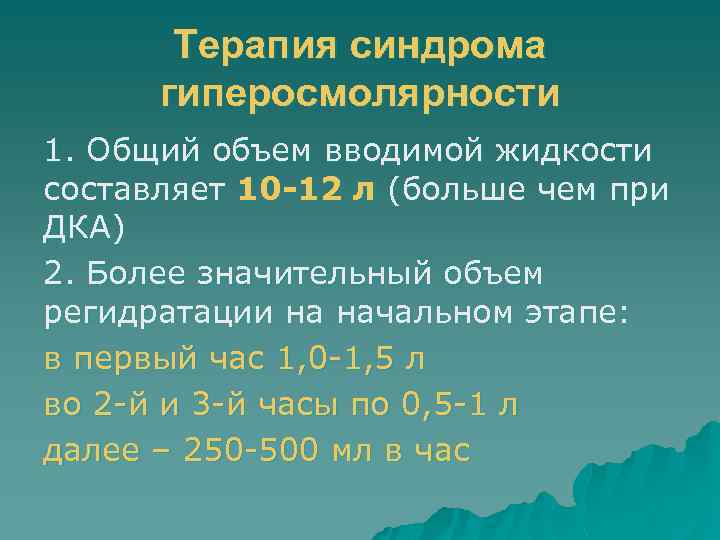 Терапия синдрома гиперосмолярности

1. Общий объем вводимой жидкости составляет 10-12 л (больше чем при ДКА)

2. Более значительный объем регидратации на начальном этапе:

в первый час 1,0-1,5 л

во 2-й и 3-й часы по 0,5-1 л

далее – 250-500 мл в час